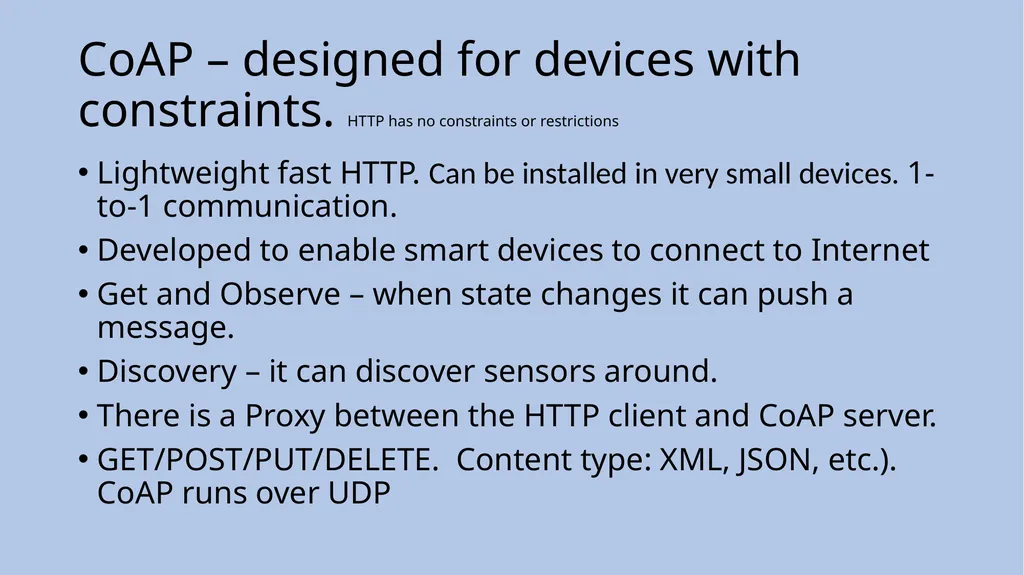 CoAP – designed for devices with constraints. HTTP has no constraints or restrictions

• Lightweight fast HTTP. Can be installed in very small devices. 1-to-1 communication.
• Developed to enable smart devices to connect to Internet
• Get and Observe – when state changes it can push a message.
• Discovery – it can discover sensors around.
• There is a Proxy between the HTTP client and CoAP server.
• GET/POST/PUT/DELETE. Content type: XML, JSON, etc.). CoAP runs over UDP